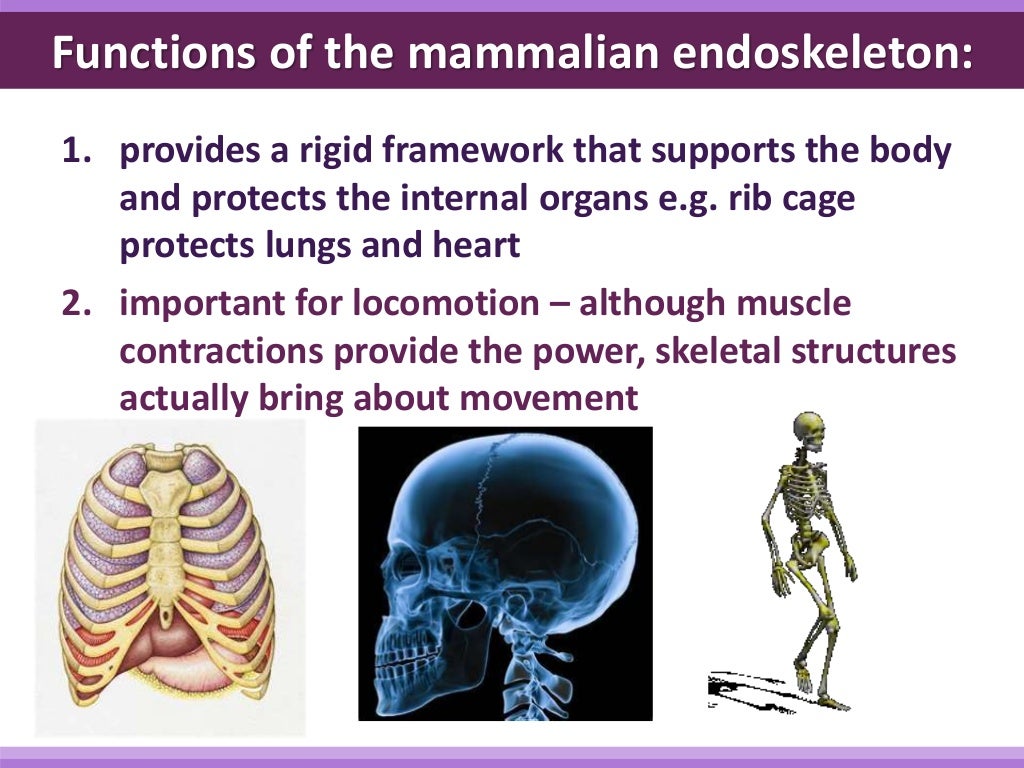 Functions of the mammalian endoskeleton:

1. provides a rigid framework that supports the body and protects the internal organs e.g. rib cage protects lungs and heart

2. important for locomotion – although muscle contractions provide the power, skeletal structures actually bring about movement